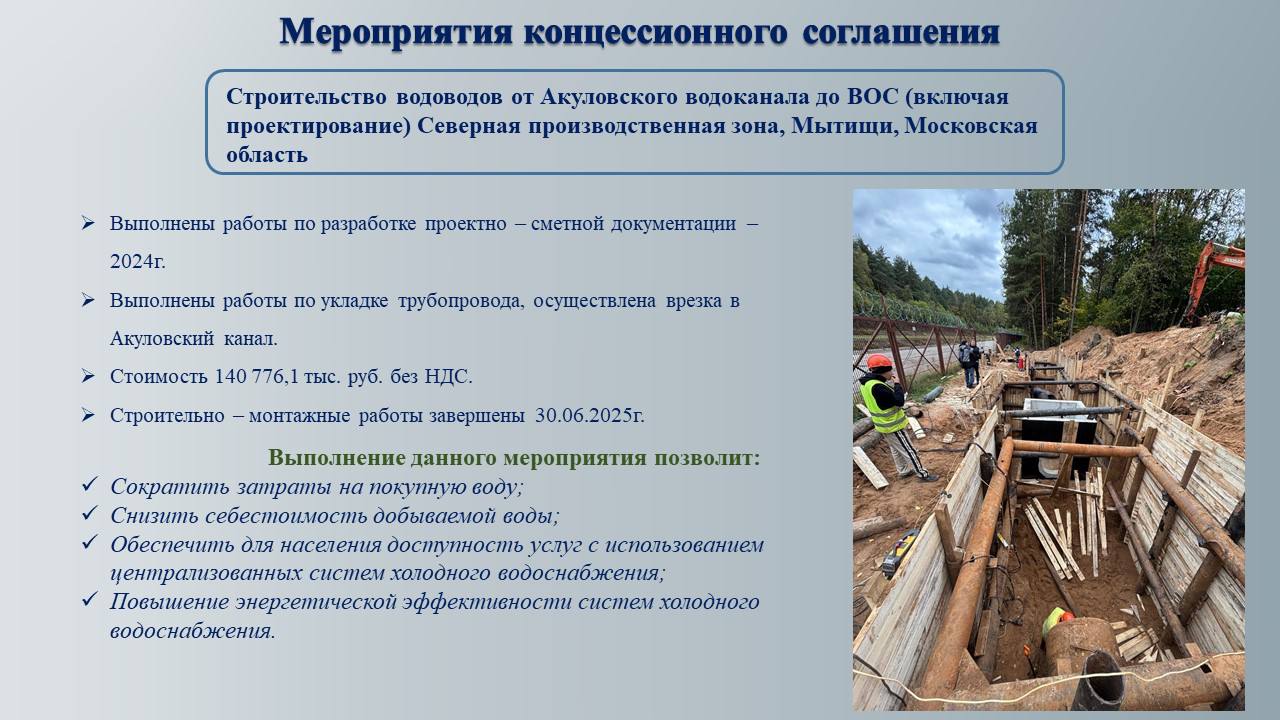 Мероприятия концессионного соглашения

Строительство водоводов от Акуловского водоканала до ВОС (включая проектирование) Северная производственная зона, Мытищи, Московская область

➢ Выполнены работы по разработке проектно – сметной документации – 2024г.

➢ Выполнены работы по укладке трубопровода, осуществлена врезка в Акуловский канал.

➢ Стоимость 140 776,1 тыс. руб. без НДС.

➢ Строительно – монтажные работы завершены 30.06.2025г.

Выполнение данного мероприятия позволит:

✓ Сократить затраты на покупную воду;
✓ Снизить себестоимость добываемой воды;
✓ Обеспечить для населения доступность услуг с использованием централизованных систем холодного водоснабжения;
✓ Повышение энергетической эффективности систем холодного водоснабжения.